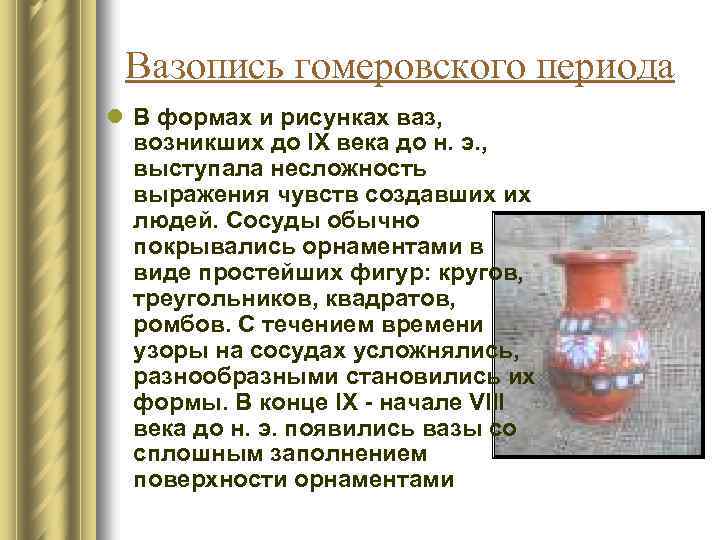 Вазопись гомеровского периода

В формах и рисунках ваз, возникших до IX века до н. э., выступала несложность выражения чувств создавших их людей. Сосуды обычно покрывались орнаментами в виде простейших фигур: кругов, треугольников, квадратов, ромбов. С течением времени узоры на сосудах усложнялись, разнообразными становились их формы. В конце IX - начале VIII века до н. э. появились вазы со сплошным заполнением поверхности орнаментами